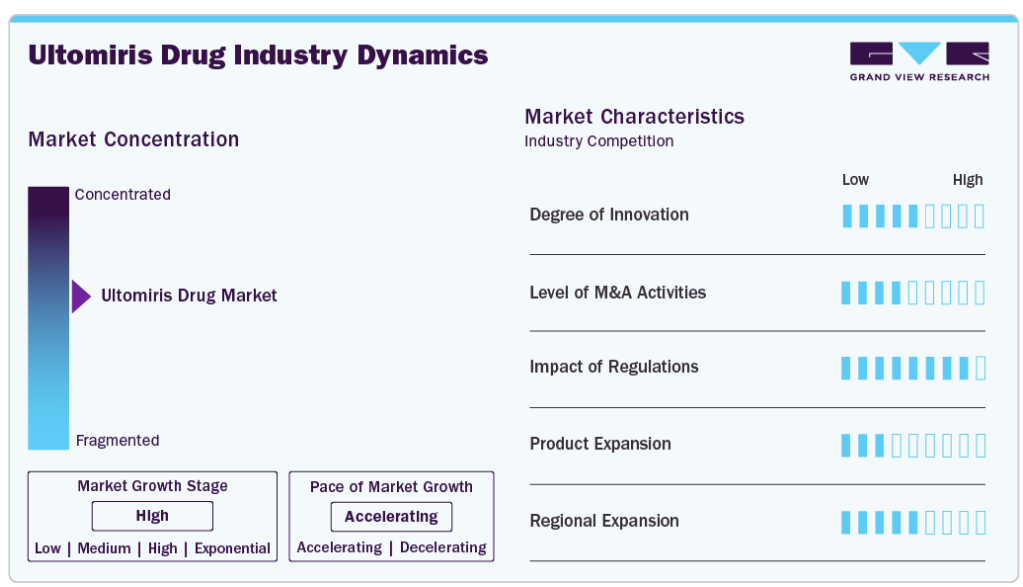 Ultomiris Drug Industry Dynamics

GRAND VIEW RESEARCH

Market Concentration

Concentrated

Ultomiris Drug Market

Fragmented

Market Growth Stage

High

Low | Medium | High | Exponential

Pace of Market Growth

Accelerating

Accelerating | Decelerating

Market Characteristics
Industry Competition

Low High

Degree of Innovation

Level of M&A Activities

Impact of Regulations

Product Expansion

Regional Expansion